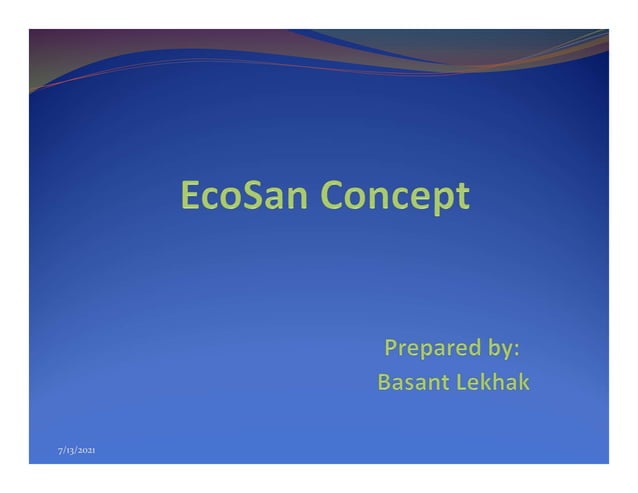 EcoSan Concept

Prepared by:
Basant Lekhak

7/13/2021